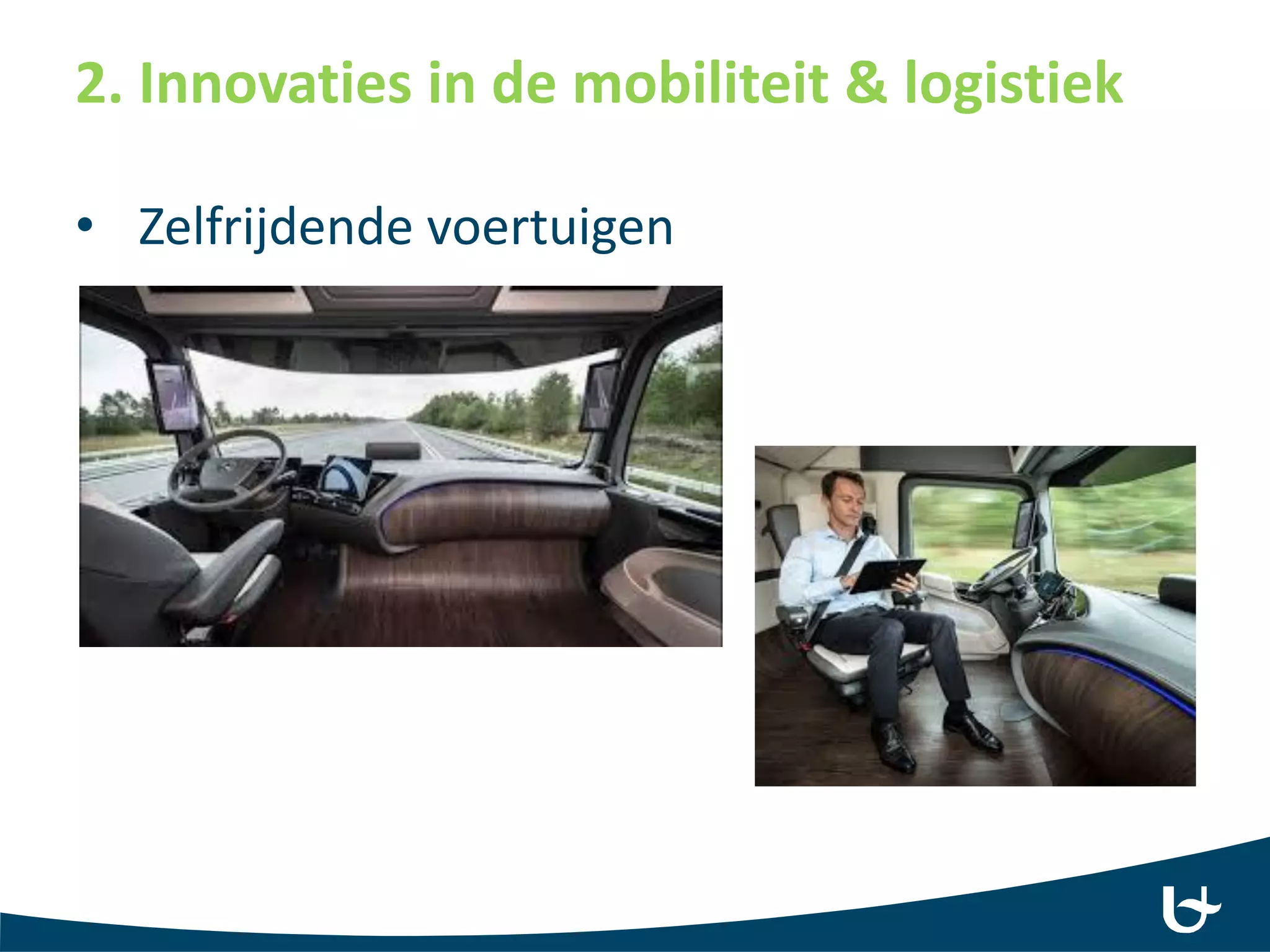 2. Innovaties in de mobiliteit & logistiek

• Zelfrijdende voertuigen